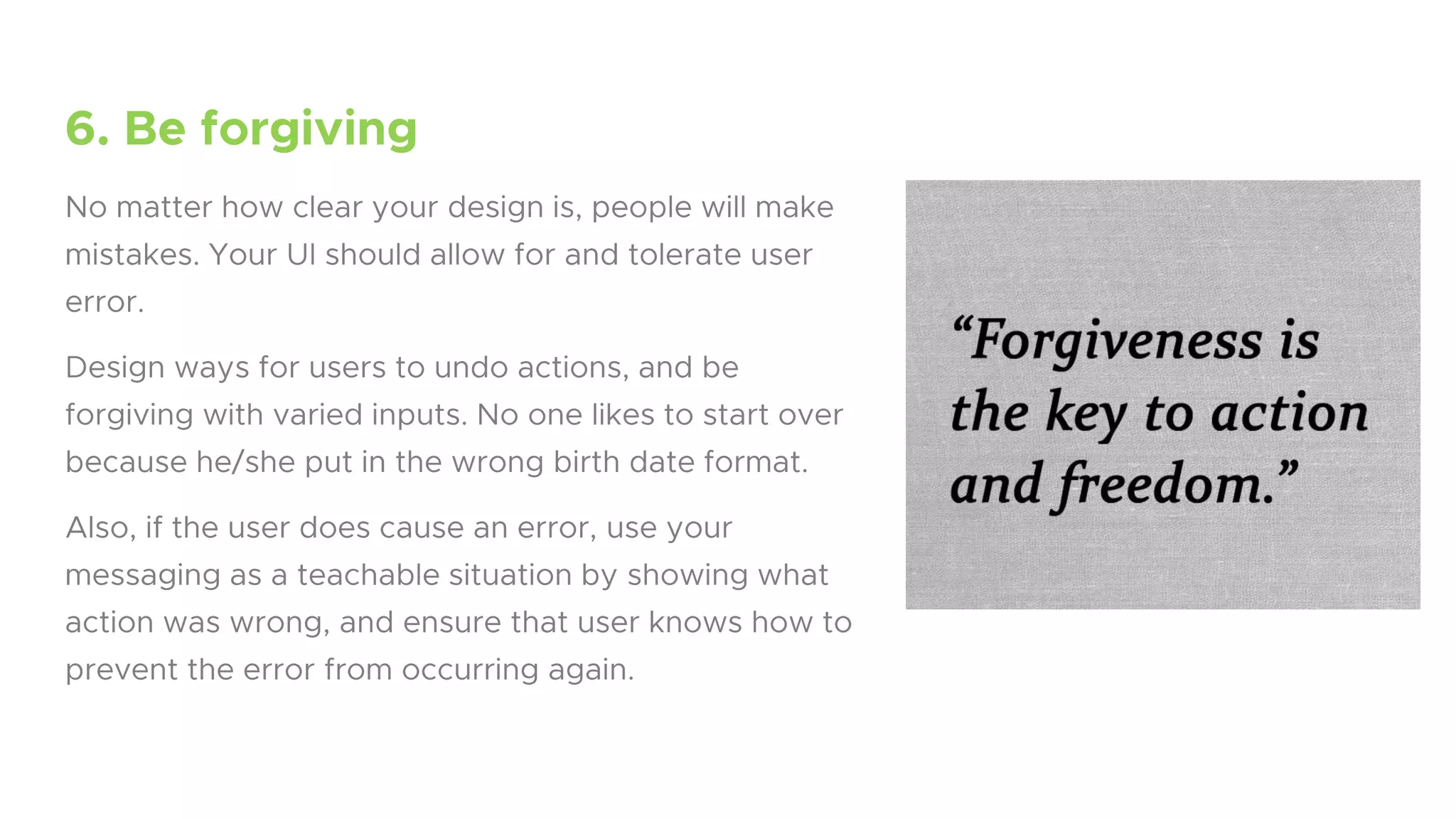 6. Be forgiving

No matter how clear your design is, people will make mistakes. Your UI should allow for and tolerate user error.

Design ways for users to undo actions, and be forgiving with varied inputs. No one likes to start over because he/she put in the wrong birth date format.

Also, if the user does cause an error, use your messaging as a teachable situation by showing what action was wrong, and ensure that user knows how to prevent the error from occurring again.

“Forgiveness is the key to action and freedom.”